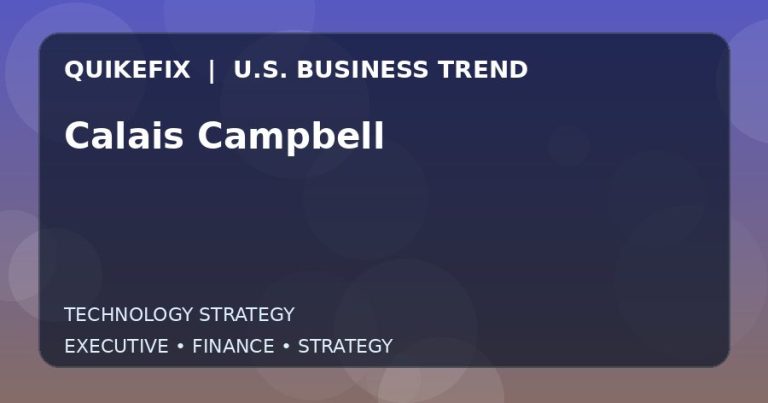 QUIKEFIX | U.S. BUSINESS TREND

Calais Campbell

TECHNOLOGY STRATEGY

EXECUTIVE • FINANCE • STRATEGY